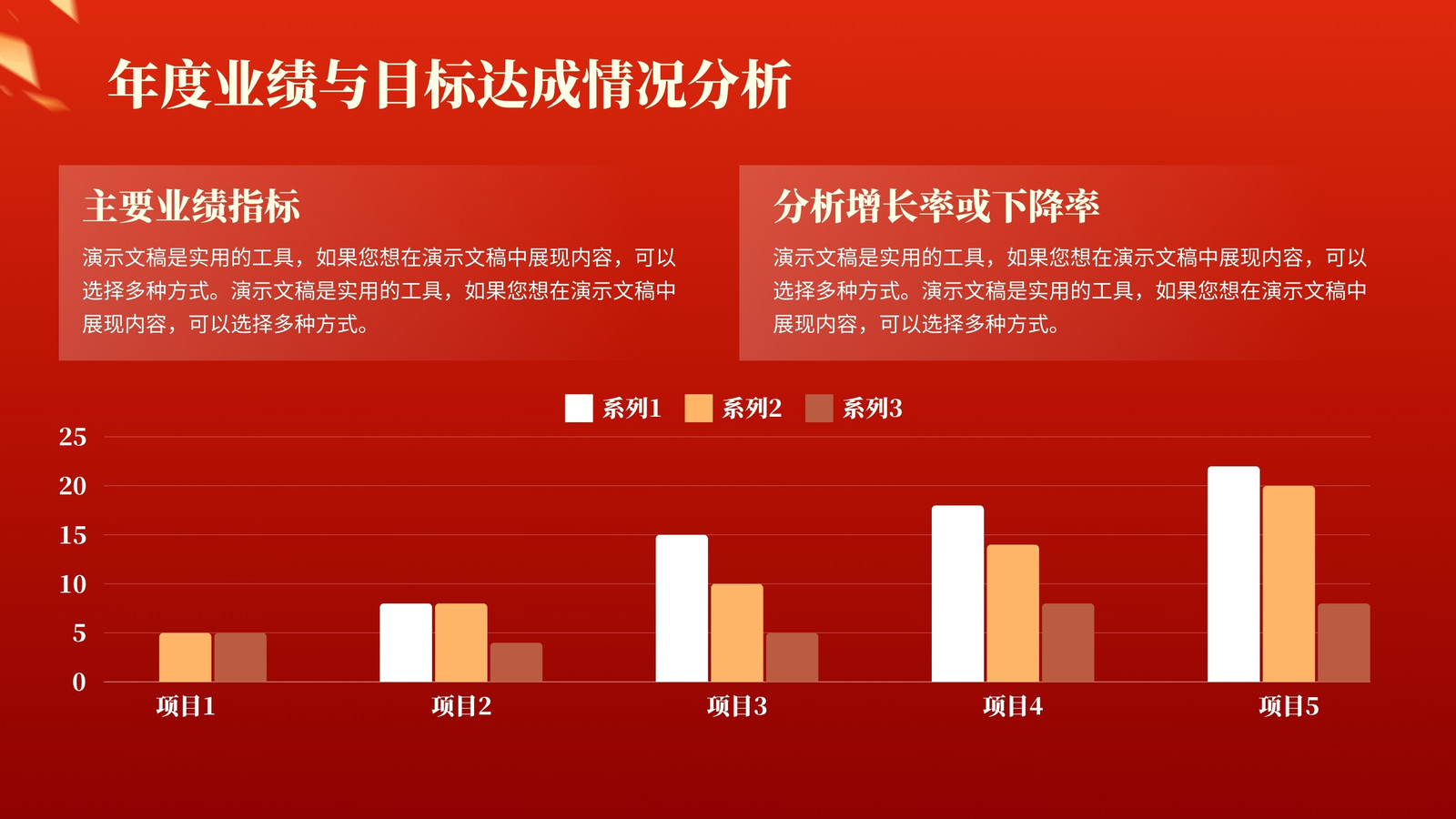 年度业绩与目标达成情况分析

主要业绩指标

演示文稿是实用的工具，如果您想在演示文稿中展现内容，可以选择多种方式。演示文稿是实用的工具，如果您想在演示文稿中展现内容，可以选择多种方式。

分析增长率或下降率

演示文稿是实用的工具，如果您想在演示文稿中展现内容，可以选择多种方式。演示文稿是实用的工具，如果您想在演示文稿中展现内容，可以选择多种方式。

系列1 系列2 系列3

25
20
15
10
5
0

项目1 项目2 项目3 项目4 项目5